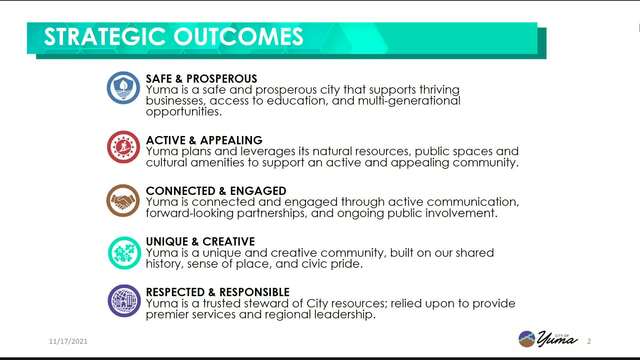 STRATEGIC OUTCOMES

SAFE & PROSPEROUS
Yuma is a safe and prosperous city that supports thriving businesses, access to education, and multi-generational opportunities.

ACTIVE & APPEALING
Yuma plans and leverages its natural resources, public spaces and cultural amenities to support an active and appealing community.

CONNECTED & ENGAGED
Yuma is connected and engaged through active communication, forward-looking partnerships, and ongoing public involvement.

UNIQUE & CREATIVE
Yuma is a unique and creative community, built on our shared history, sense of place, and civic pride.

RESPECTED & RESPONSIBLE
Yuma is a trusted steward of City resources; relied upon to provide premier services and regional leadership.

11/17/2021

CITY OF Yuma

2